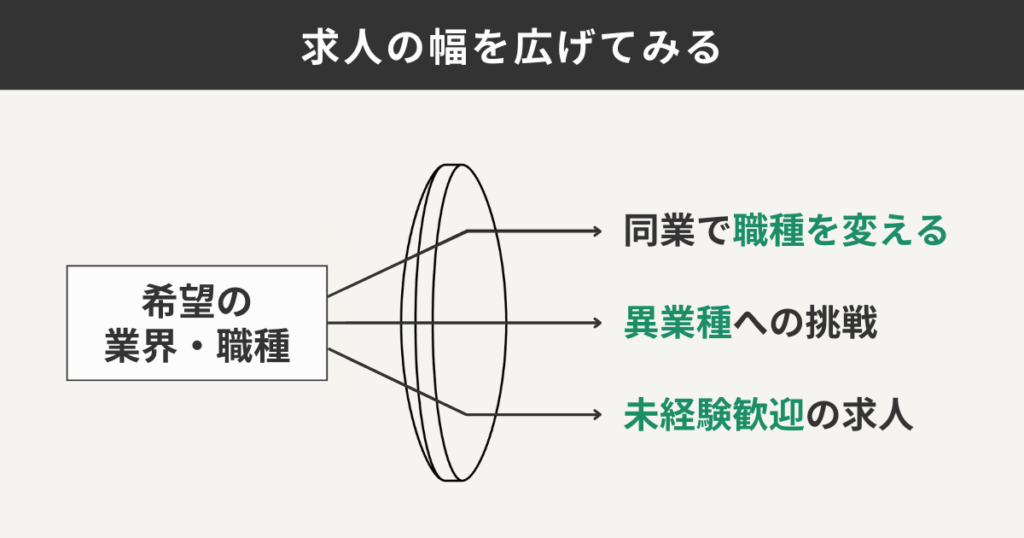 求人の幅を広げてみる

希望の
業界・職種

同業で職種を変える

異業種への挑戦

未経験歓迎の求人